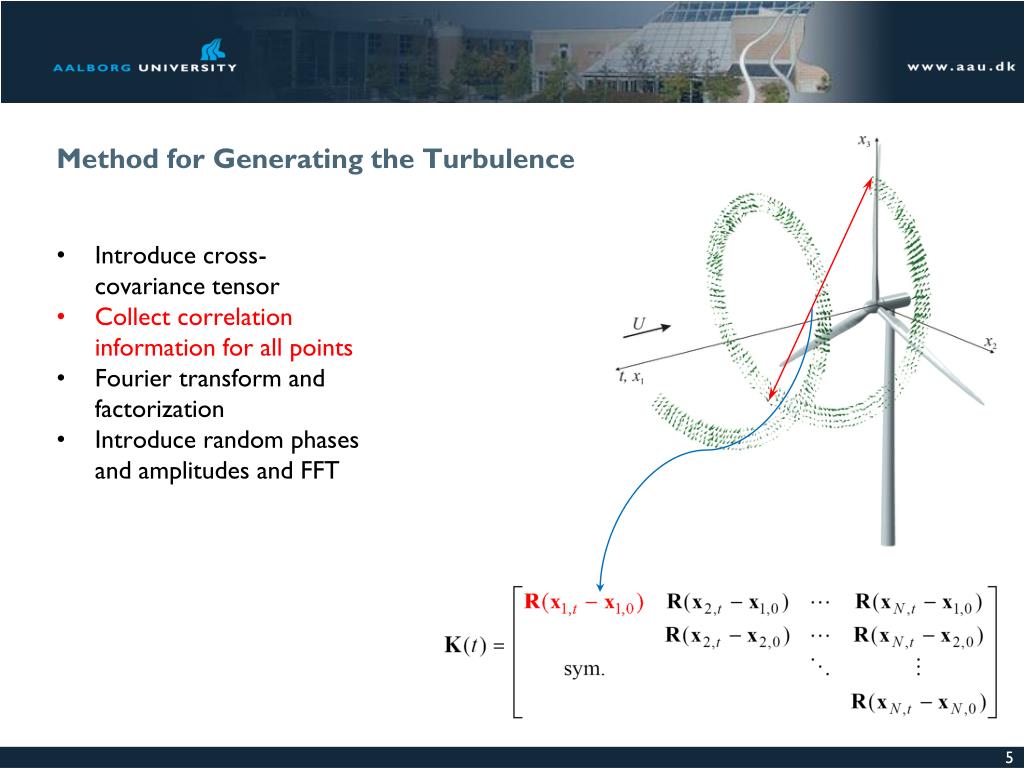 AALBORG UNIVERSITY

www.aau.dk

Method for Generating the Turbulence

• Introduce cross-covariance tensor
• Collect correlation information for all points
• Fourier transform and factorization
• Introduce random phases and amplitudes and FFT

$x_3$

$U$

$x_2$

$t, x_1$

$\mathbf{K}(t) = \begin{bmatrix} \mathbf{R}(\mathbf{x}_{1,t} - \mathbf{x}_{1,0}) & \mathbf{R}(\mathbf{x}_{2,t} - \mathbf{x}_{1,0}) & \cdots & \mathbf{R}(\mathbf{x}_{N,t} - \mathbf{x}_{1,0}) \\ & \mathbf{R}(\mathbf{x}_{2,t} - \mathbf{x}_{2,0}) & \cdots & \mathbf{R}(\mathbf{x}_{N,t} - \mathbf{x}_{2,0}) \\ \text{sym.} & & \ddots & \vdots \\ & & & \mathbf{R}(\mathbf{x}_{N,t} - \mathbf{x}_{N,0}) \end{bmatrix}$

5